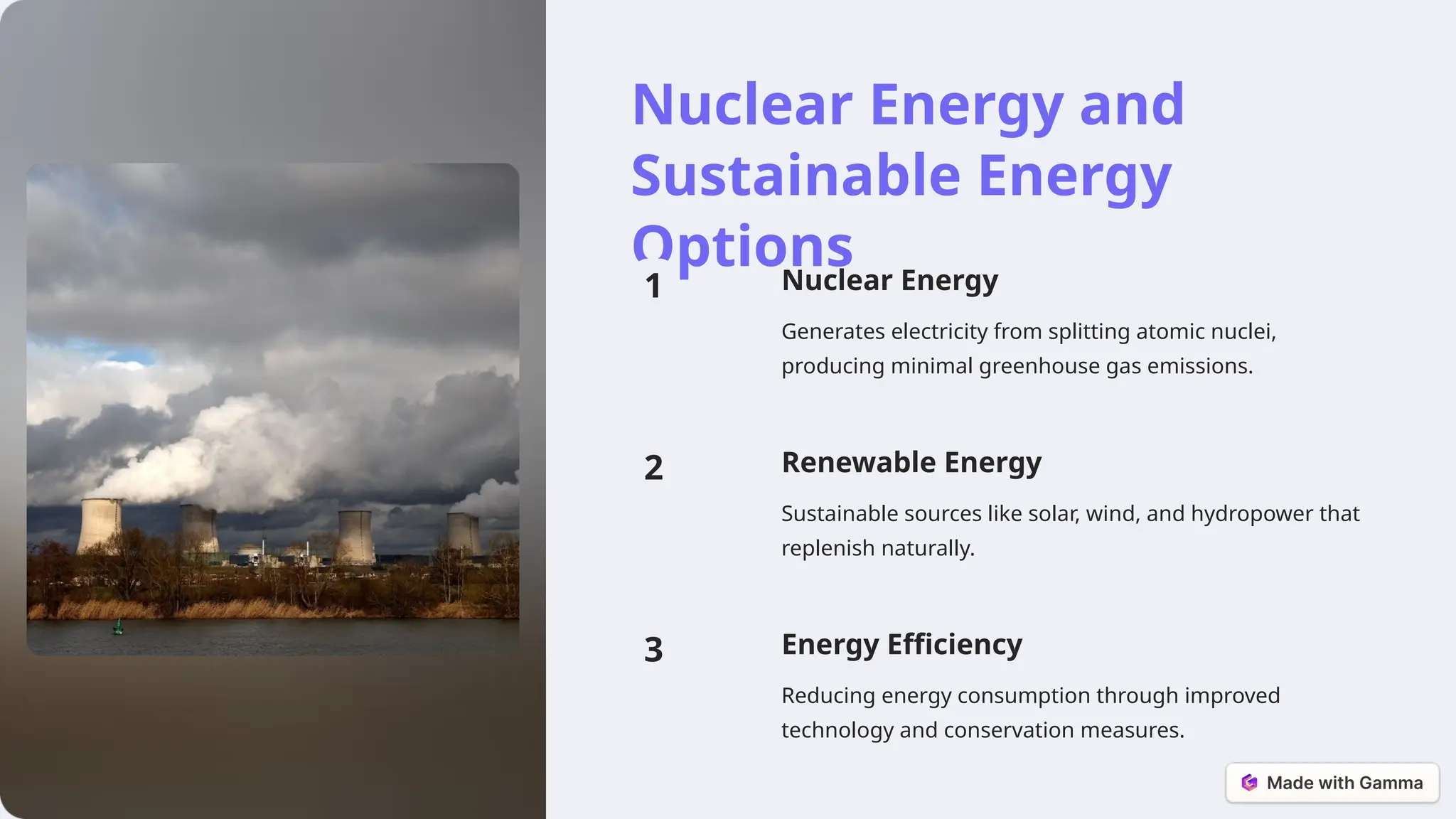 Nuclear Energy and Sustainable Energy Options

1

Nuclear Energy

Generates electricity from splitting atomic nuclei, producing minimal greenhouse gas emissions.

2

Renewable Energy

Sustainable sources like solar, wind, and hydropower that replenish naturally.

3

Energy Efficiency

Reducing energy consumption through improved technology and conservation measures.

Made with Gamma